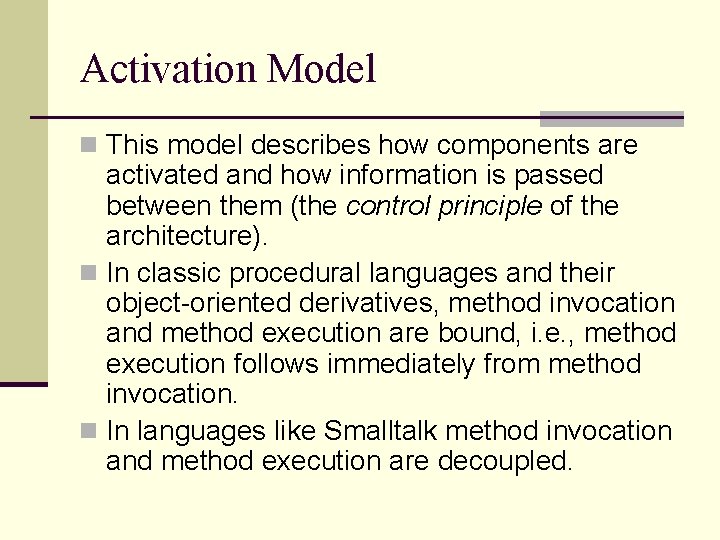 Activation Model

This model describes how components are activated and how information is passed between them (the control principle of the architecture).

In classic procedural languages and their object-oriented derivatives, method invocation and method execution are bound, i.e., method execution follows immediately from method invocation.

In languages like Smalltalk method invocation and method execution are decoupled.